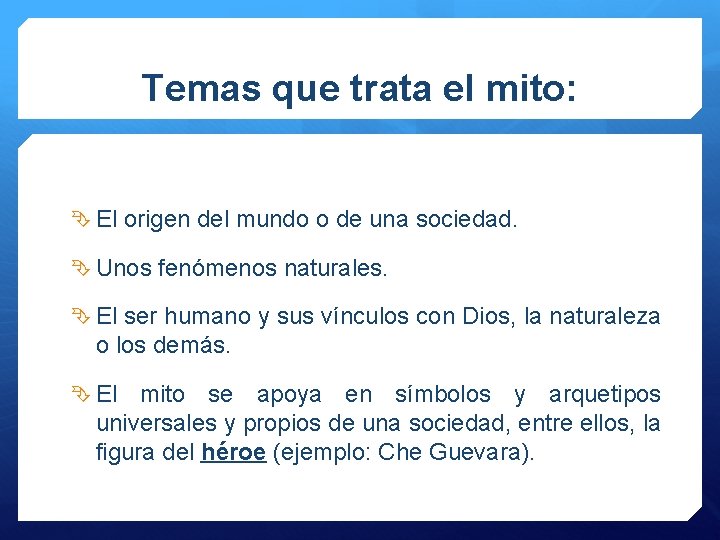 Temas que trata el mito:

El origen del mundo o de una sociedad.

Unos fenómenos naturales.

El ser humano y sus vínculos con Dios, la naturaleza o los demás.

El mito se apoya en símbolos y arquetipos universales y propios de una sociedad, entre ellos, la figura del héroe (ejemplo: Che Guevara).